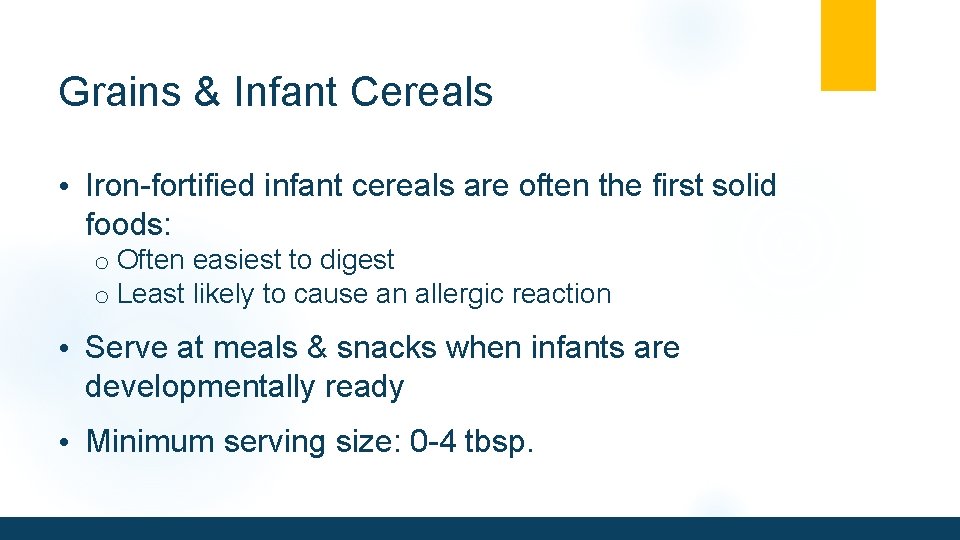 Grains & Infant Cereals

• Iron-fortified infant cereals are often the first solid foods:
o Often easiest to digest
o Least likely to cause an allergic reaction

• Serve at meals & snacks when infants are developmentally ready

• Minimum serving size: 0-4 tbsp.